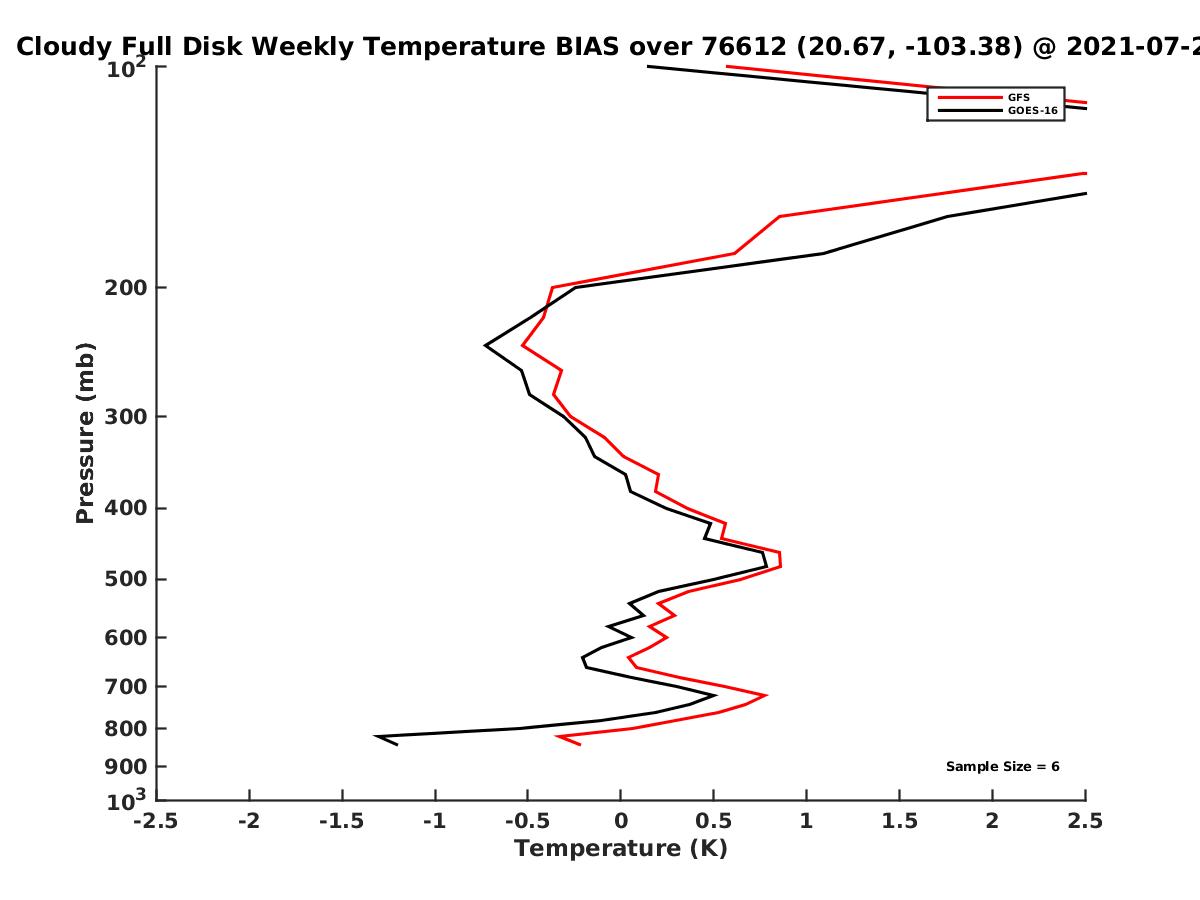 Cloudy Full Disk Weekly Temperature BIAS over 76612 (20.67, -103.38) @ 2021-07-2

GFS
GOES-16

$10^2$
200
300
400
500
600
700
800
900
$10^3$

Pressure (mb)

Sample Size = 6

-2.5
-2
-1.5
-1
-0.5
0
0.5
1
1.5
2
2.5

Temperature (K)